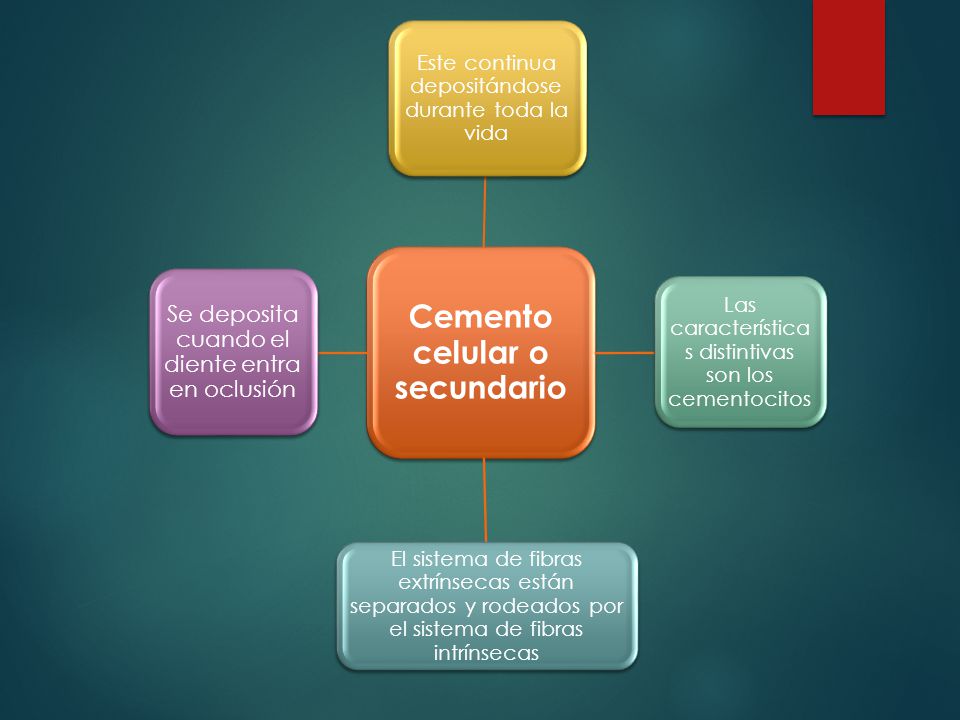 Este continua depositándose durante toda la vida

Se deposita cuando el diente entra en oclusión

Cemento celular o secundario

Las característica s distintivas son los cementocitos

El sistema de fibras extrínsecas están separados y rodeados por el sistema de fibras intrínsecas